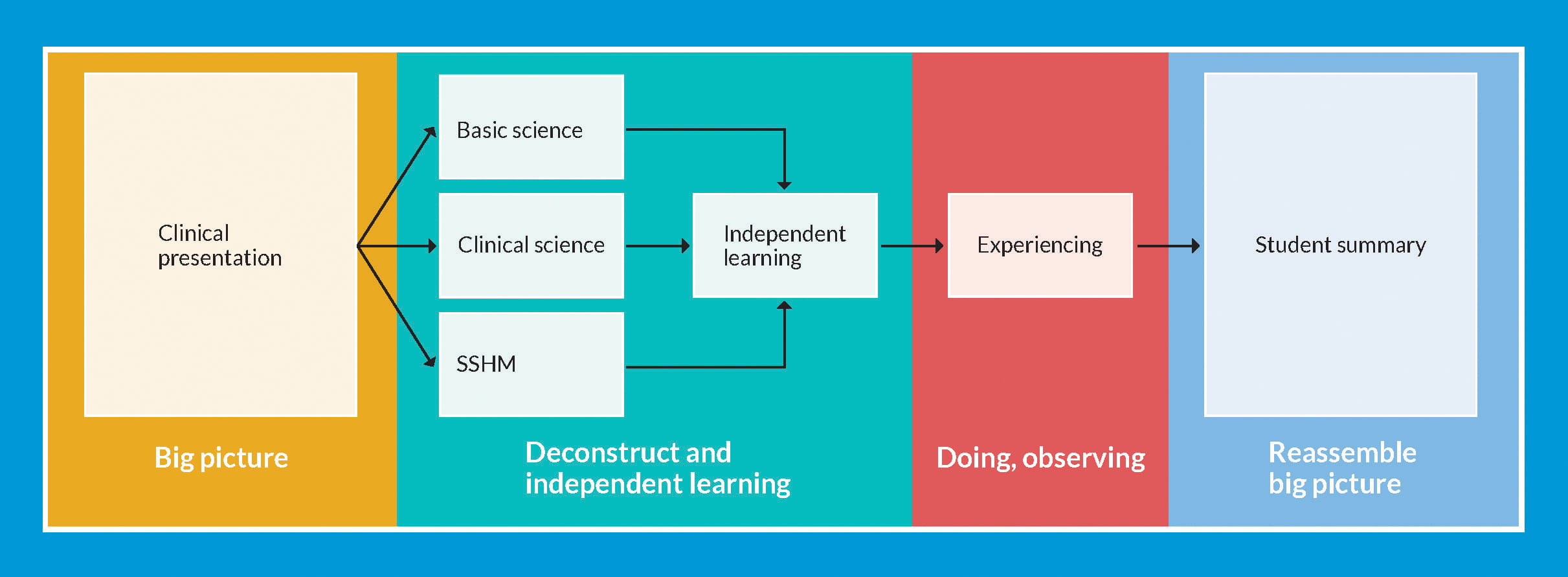 Clinical presentation

Big picture

Basic science

Clinical science

SSHM

Independent learning

Deconstruct and independent learning

Experiencing

Doing, observing

Student summary

Reassemble big picture